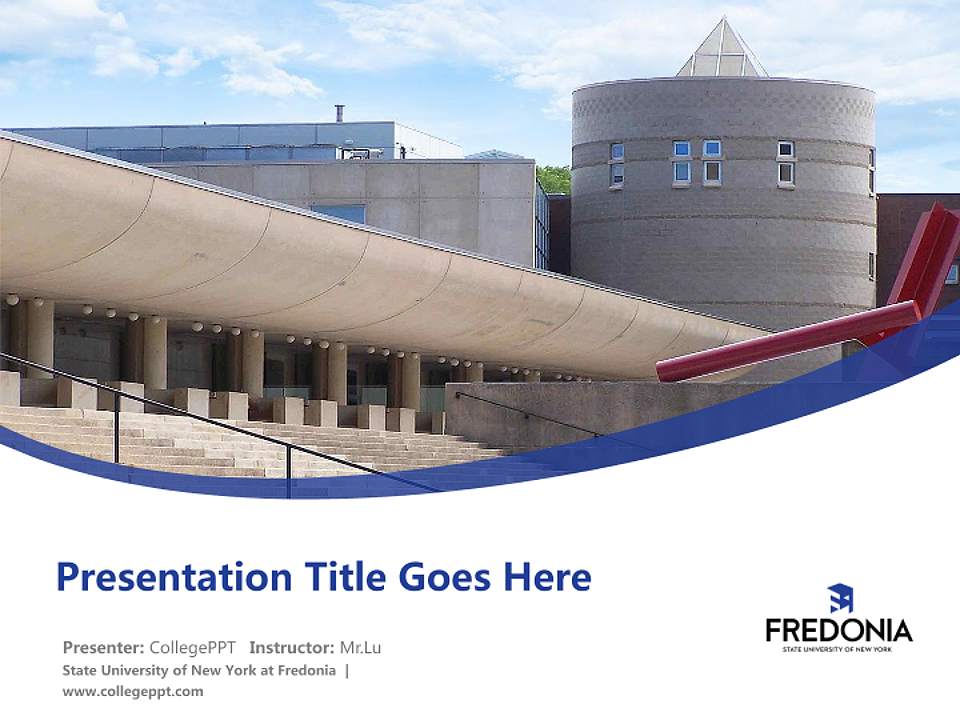 Presentation Title Goes Here

Presenter: CollegePPT Instructor: Mr.Lu
State University of New York at Fredonia |
www.collegeppt.com

FREDONIA
STATE UNIVERSITY OF NEW YORK